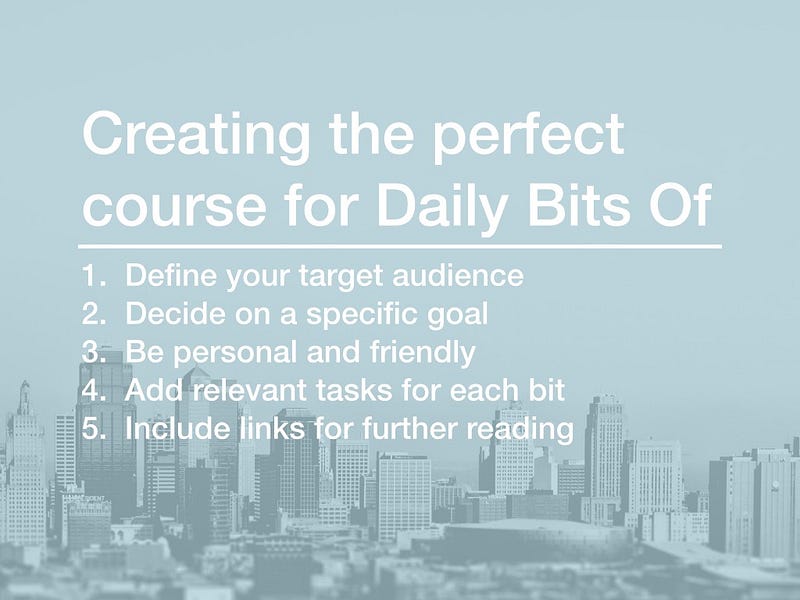 Creating the perfect course for Daily Bits Of

1. Define your target audience
2. Decide on a specific goal
3. Be personal and friendly
4. Add relevant tasks for each bit
5. Include links for further reading